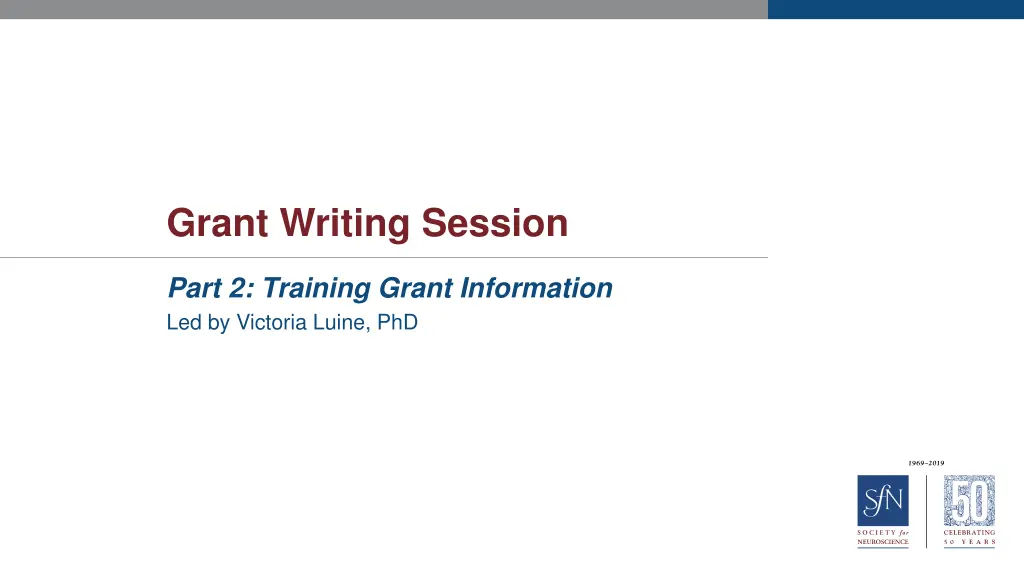 Grant Writing Session

Part 2: Training Grant Information

Led by Victoria Luine, PhD

1969–2019

SfN

SOCIETY for NEUROSCIENCE

50

CELEBRATING 50 YEARS